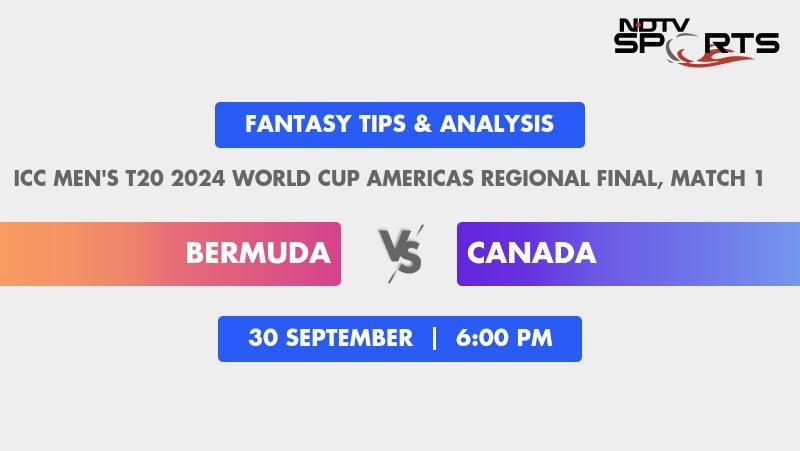 NDTV SPORTS

FANTASY TIPS & ANALYSIS

ICC MEN'S T20 2024 WORLD CUP AMERICAS REGIONAL FINAL, MATCH 1

BERMUDA

VS

CANADA

30 SEPTEMBER | 6:00 PM